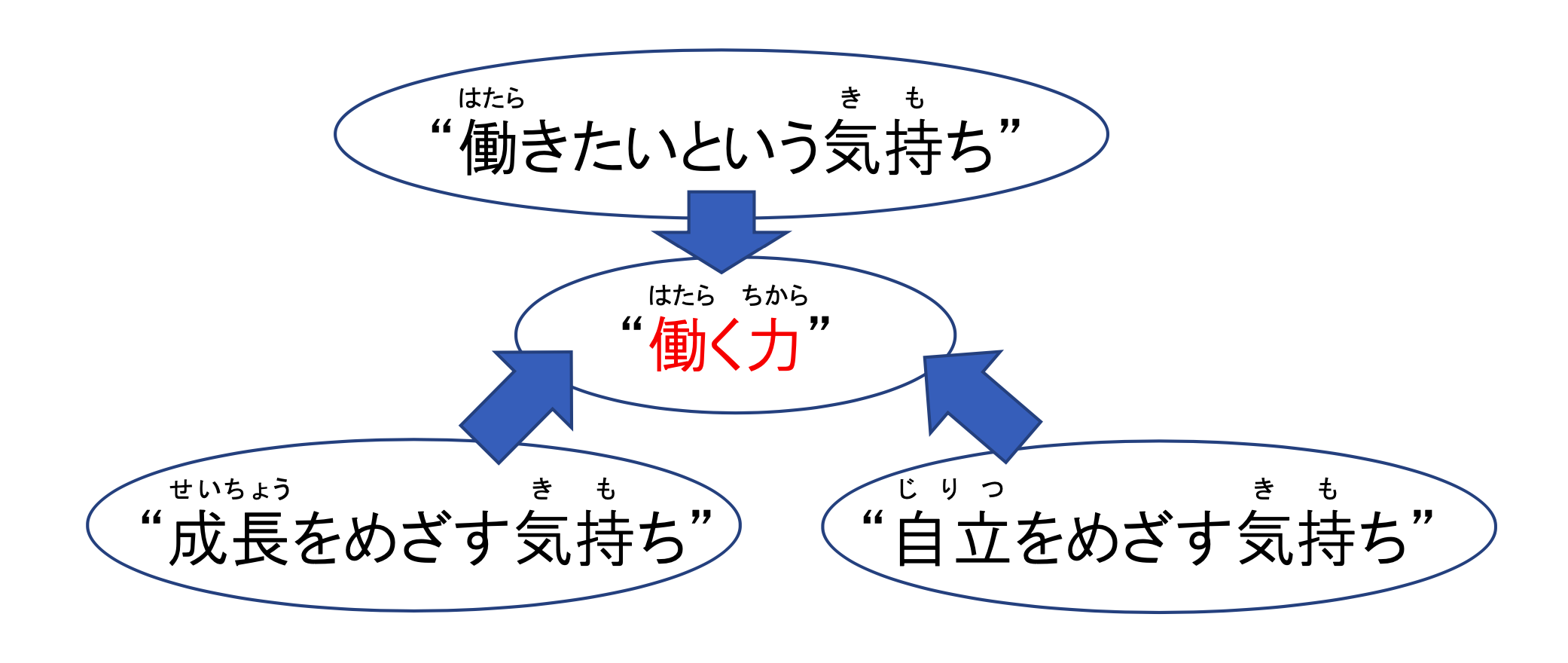 はたら　き　も
“働きたいという気持ち”

はたら　ちから
“働く力”

せいちょう　き　も
“成長をめざす気持ち”

じりつ　き　も
“自立をめざす気持ち”